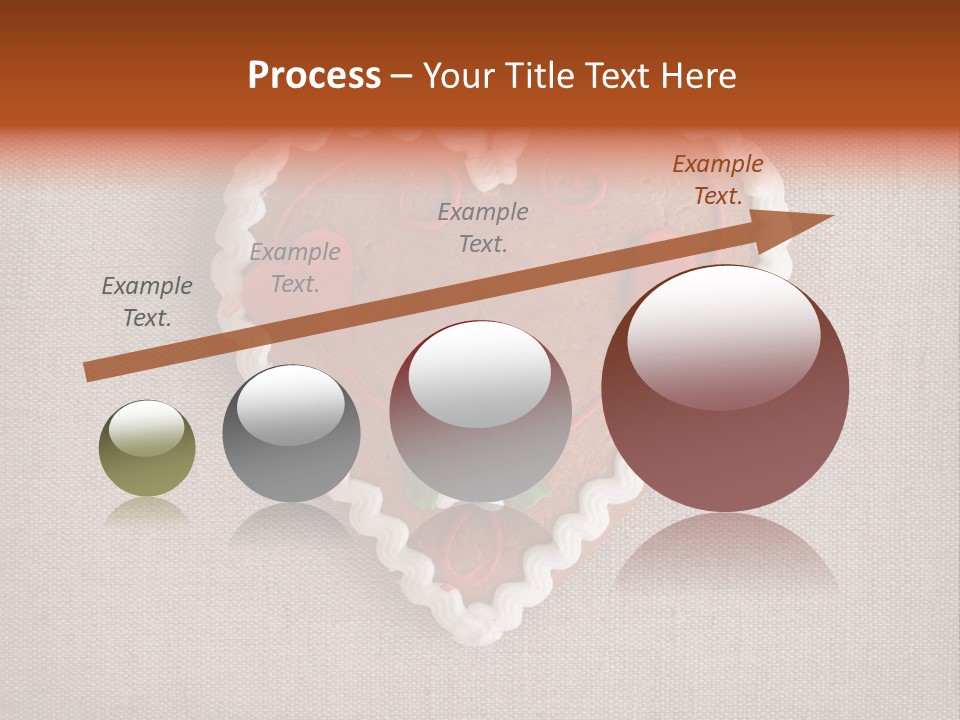 Process – Your Title Text Here

Example Text.

Example Text.

Example Text.

Example Text.